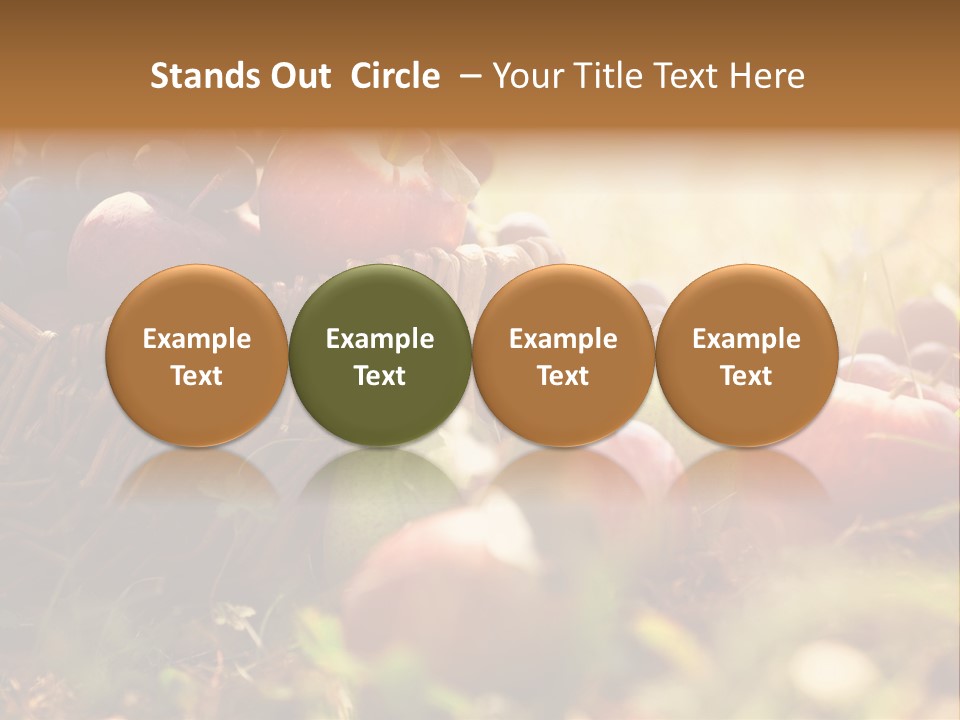 Stands Out Circle – Your Title Text Here

Example Text

Example Text

Example Text

Example Text